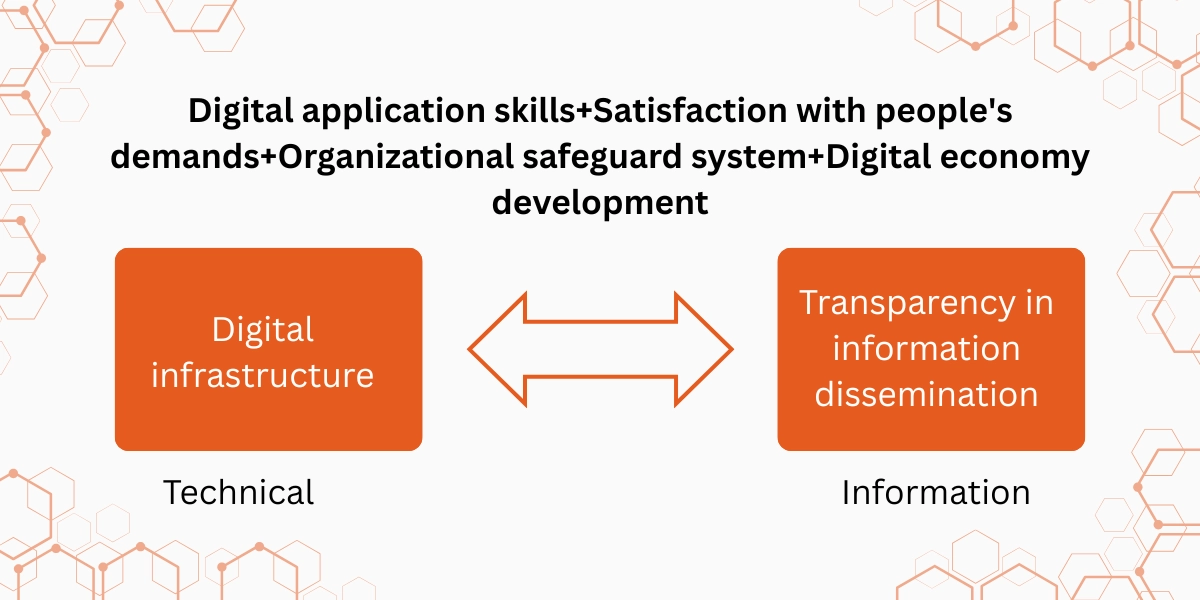 Digital application skills+Satisfaction with people's demands+Organizational safeguard system+Digital economy development

Digital infrastructure

Transparency in information dissemination

Technical

Information